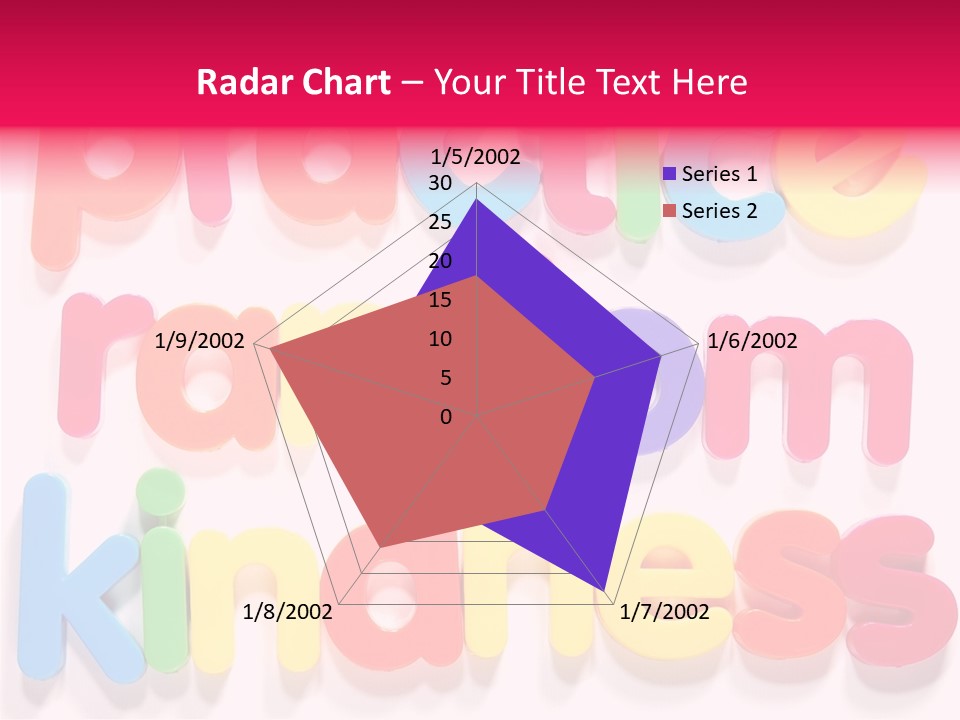 Radar Chart – Your Title Text Here

1/5/2002
30
25
20
15
10
5
0
1/6/2002
1/7/2002
1/8/2002
1/9/2002

Series 1
Series 2

practice random kindness